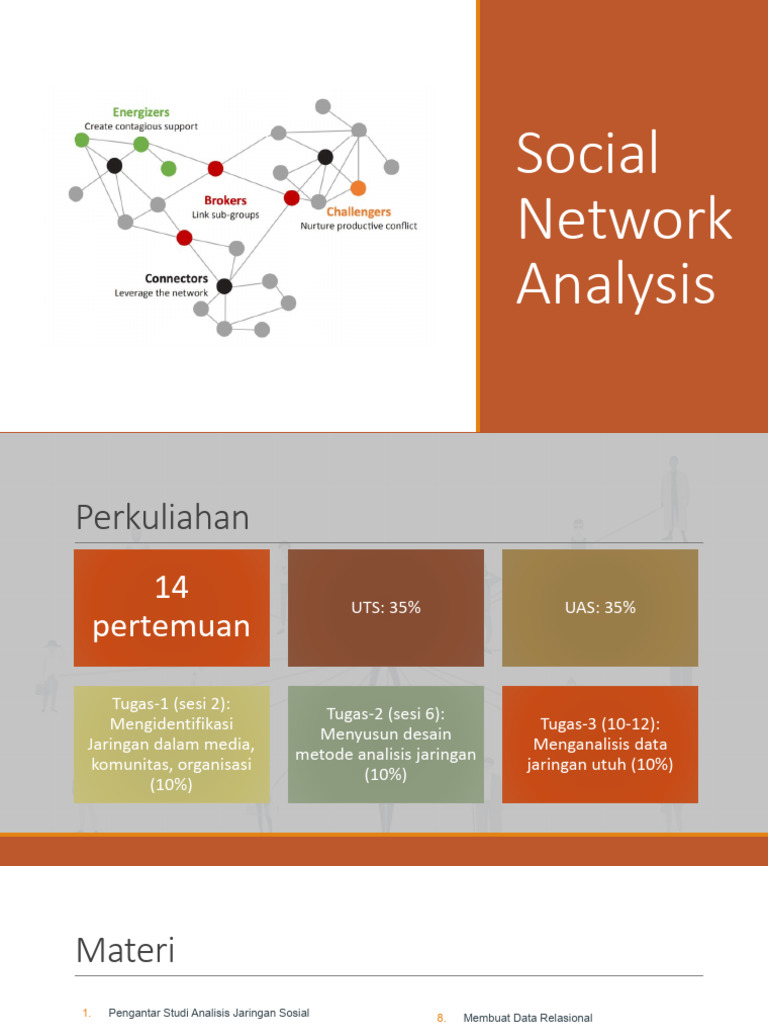 Energizers
Create contagious support

Brokers
Link sub-groups

Challengers
Nurture productive conflict

Connectors
Leverage the network

Social Network Analysis

Perkuliahan

14 pertemuan

UTS: 35%

UAS: 35%

Tugas-1 (sesi 2): Mengidentifikasi Jaringan dalam media, komunitas, organisasi (10%)

Tugas-2 (sesi 6): Menyusun desain metode analisis jaringan (10%)

Tugas-3 (10-12): Menganalisis data jaringan utuh (10%)

Materi

1. Pengantar Studi Analisis Jaringan Sosial

8. Membuat Data Relasional